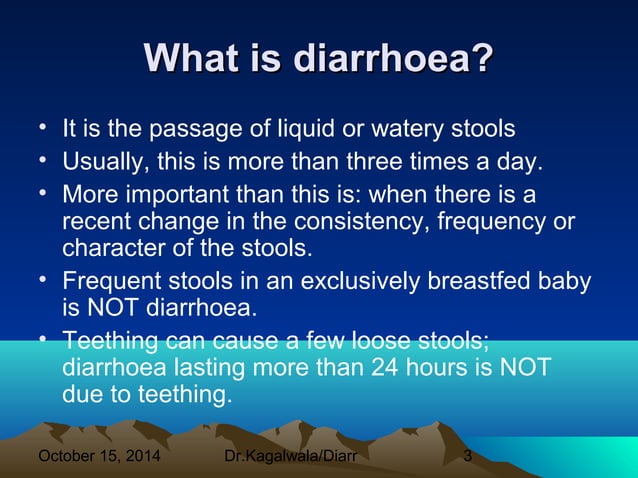 What is diarrhoea?

• It is the passage of liquid or watery stools
• Usually, this is more than three times a day.
• More important than this is: when there is a recent change in the consistency, frequency or character of the stools.
• Frequent stools in an exclusively breastfed baby is NOT diarrhoea.
• Teething can cause a few loose stools; diarrhoea lasting more than 24 hours is NOT due to teething.

October 15, 2014 Dr.Kagalwala/Diarr 3